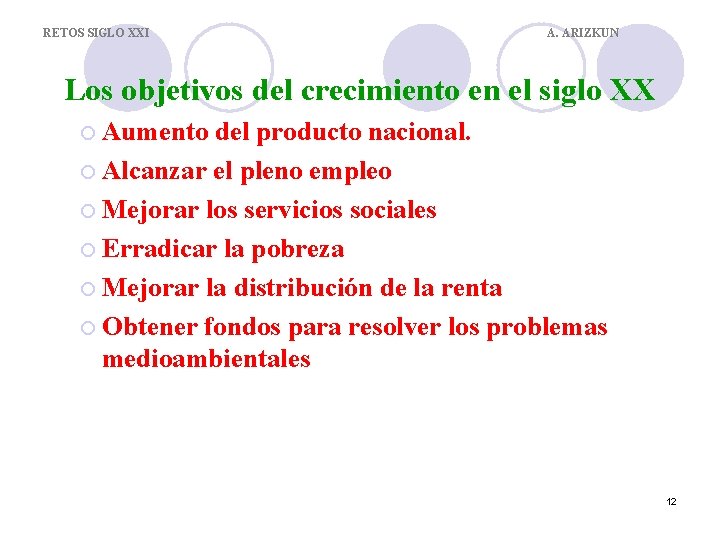 RETOS SIGLO XXI A. ARIZKUN

Los objetivos del crecimiento en el siglo XX

Aumento del producto nacional.

Alcanzar el pleno empleo

Mejorar los servicios sociales

Erradicar la pobreza

Mejorar la distribución de la renta

Obtener fondos para resolver los problemas medioambientales

12